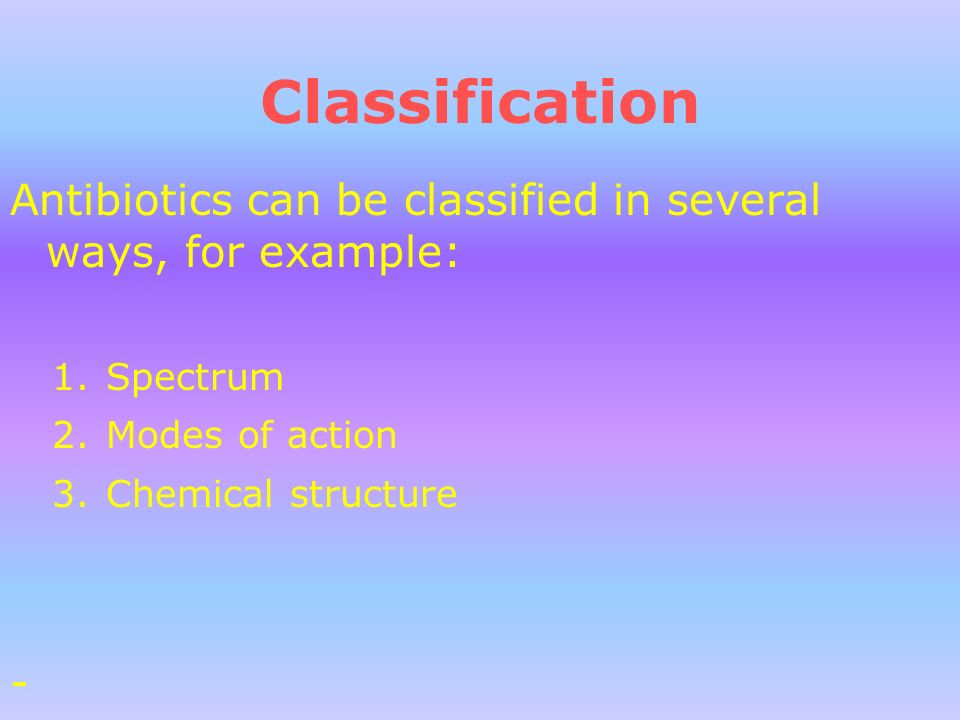 Classification

Antibiotics can be classified in several ways, for example:

1. Spectrum
2. Modes of action
3. Chemical structure

-